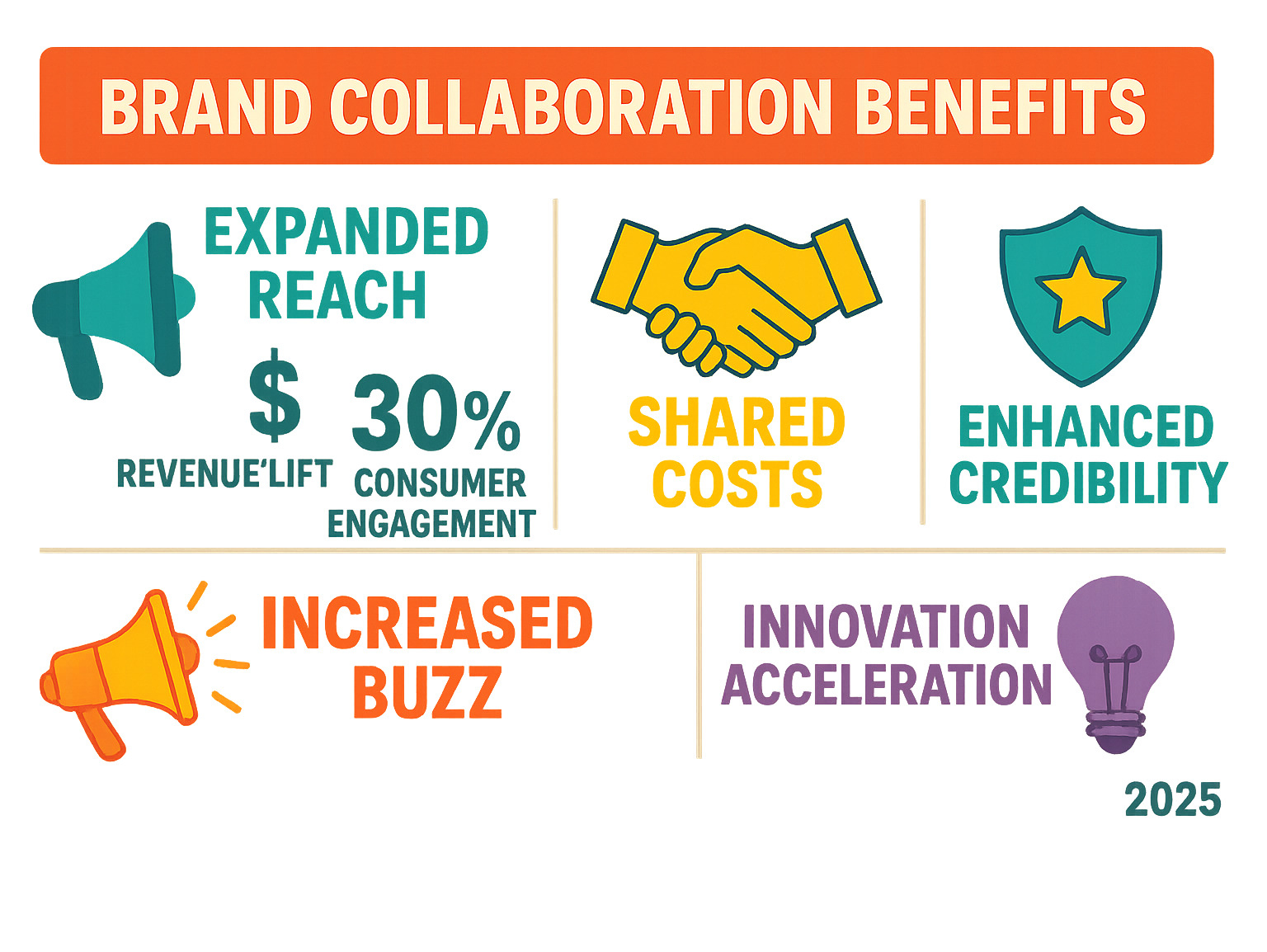 BRAND COLLABORATION BENEFITS

EXPANDED REACH

$ REVENUE'LIFT

30% CONSUMER ENGAGEMENT

SHARED COSTS

ENHANCED CREDIBILITY

INCREASED BUZZ

INNOVATION ACCELERATION

2025